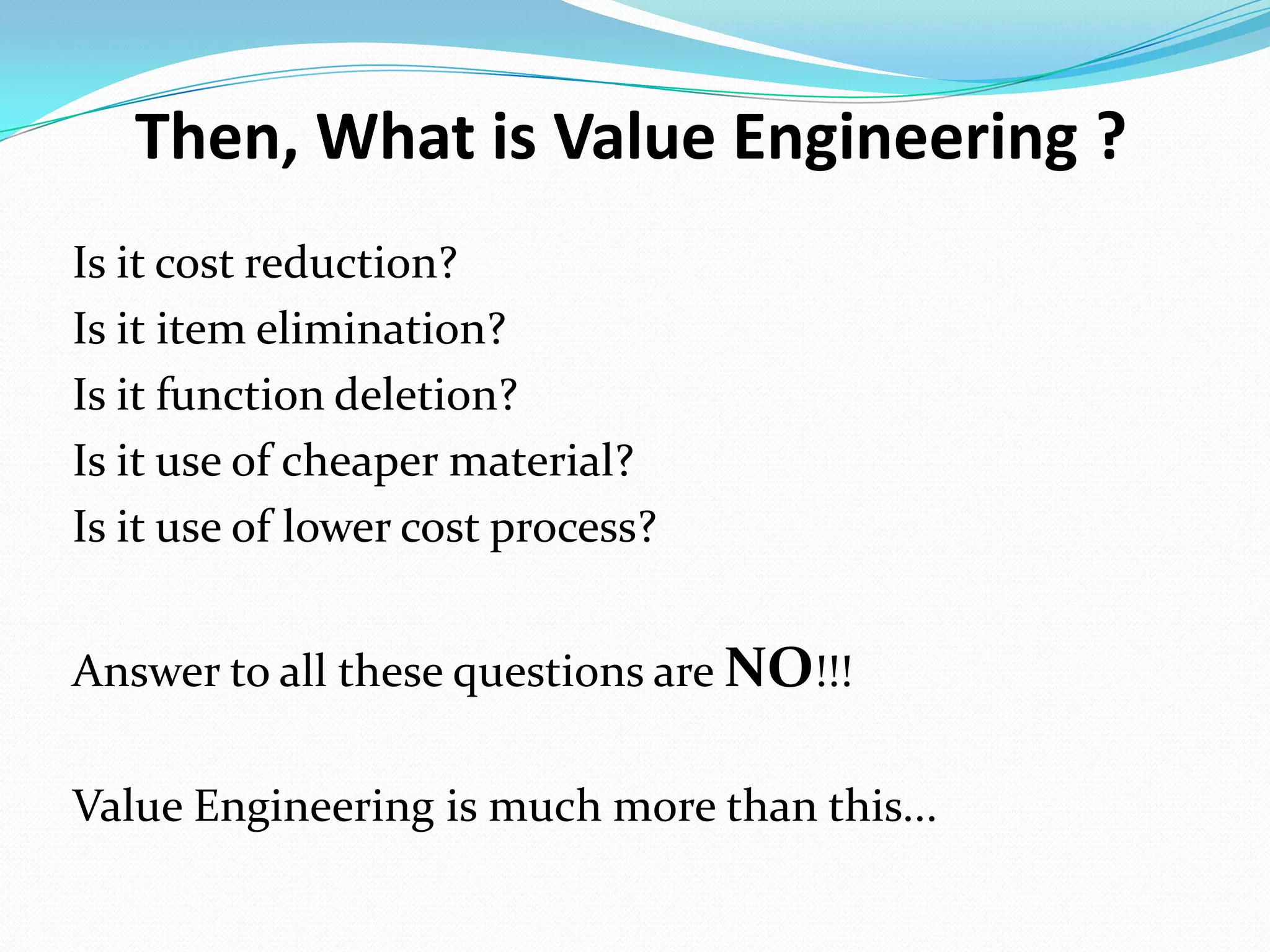 Then, What is Value Engineering ?

Is it cost reduction?
Is it item elimination?
Is it function deletion?
Is it use of cheaper material?
Is it use of lower cost process?

Answer to all these questions are NO!!!

Value Engineering is much more than this…